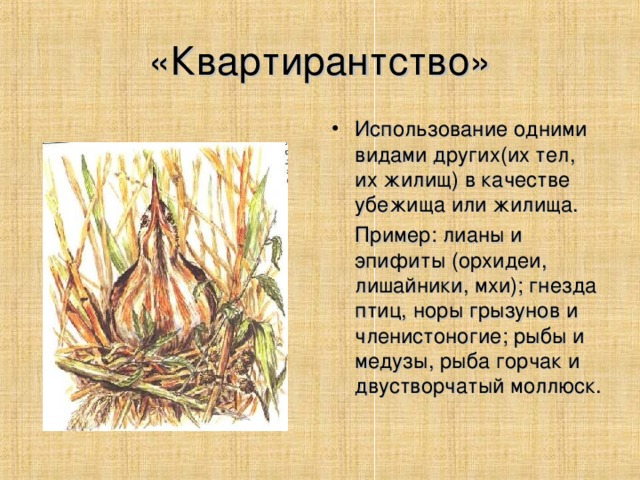 «Квартирантство»

• Использование одними видами других(их тел, их жилищ) в качестве убежища или жилища.

Пример: лианы и эпифиты (орхидеи, лишайники, мхи); гнезда птиц, норы грызунов и членистоногие; рыбы и медузы, рыба горчак и двустворчатый моллюск.